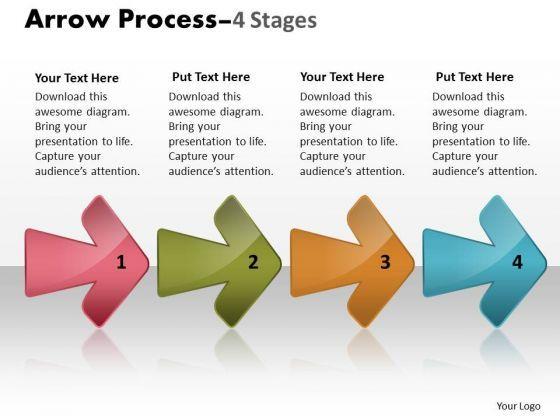 Arrow Process–4 Stages

Your Text Here
Download this awesome diagram. Bring your presentation to life. Capture your audience's attention.

Put Text Here
Download this awesome diagram. Bring your presentation to life. Capture your audience's attention.

Your Text Here
Download this awesome diagram. Bring your presentation to life. Capture your audience's attention.

Put Text Here
Download this awesome diagram. Bring your presentation to life. Capture your audience's attention.

1

2

3

4

Your Logo